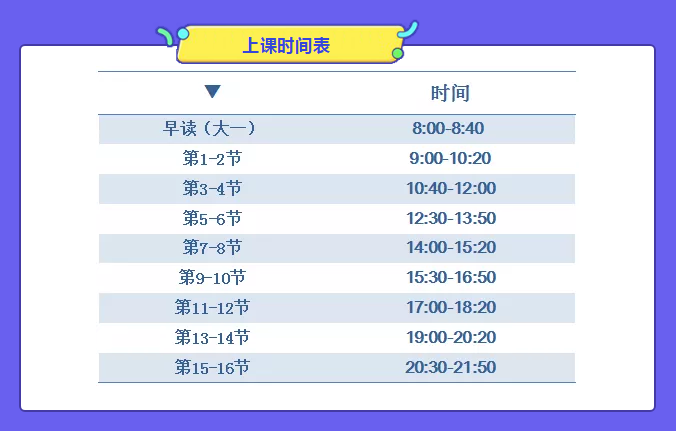 上课时间表

| ▼ | 时间 |
|---|---|
| 早读（大一） | 8:00-8:40 |
| 第1-2节 | 9:00-10:20 |
| 第3-4节 | 10:40-12:00 |
| 第5-6节 | 12:30-13:50 |
| 第7-8节 | 14:00-15:20 |
| 第9-10节 | 15:30-16:50 |
| 第11-12节 | 17:00-18:20 |
| 第13-14节 | 19:00-20:20 |
| 第15-16节 | 20:30-21:50 |